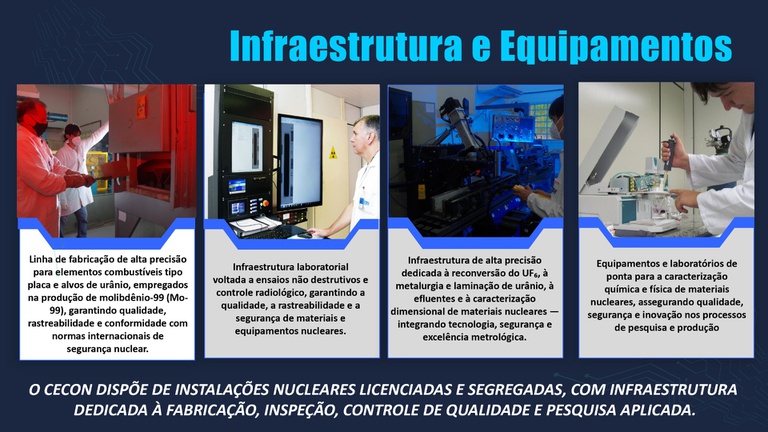 Infraestrutura e Equipamentos

Linha de fabricação de alta precisão para elementos combustíveis tipo placa e alvos de urânio, empregados na produção de molibdênio-99 (Mo-99), garantindo qualidade, rastreabilidade e conformidade com normas internacionais de segurança nuclear.

Infraestrutura laboratorial voltada a ensaios não destrutivos e controle radiológico, garantindo a qualidade, a rastreabilidade e a segurança de materiais e equipamentos nucleares.

Infraestrutura de alta precisão dedicada à reconversão do $UF_6$, à metalurgia e laminação de urânio, à efluentes e à caracterização dimensional de materiais nucleares — integrando tecnologia, segurança e excelência metrológica.

Equipamentos e laboratórios de ponta para a caracterização química e física de materiais nucleares, assegurando qualidade, segurança e inovação nos processos de pesquisa e produção

O CECON DISPÕE DE INSTALAÇÕES NUCLEARES LICENCIADAS E SEGREGADAS, COM INFRAESTRUTURA DEDICADA À FABRICAÇÃO, INSPEÇÃO, CONTROLE DE QUALIDADE E PESQUISA APLICADA.